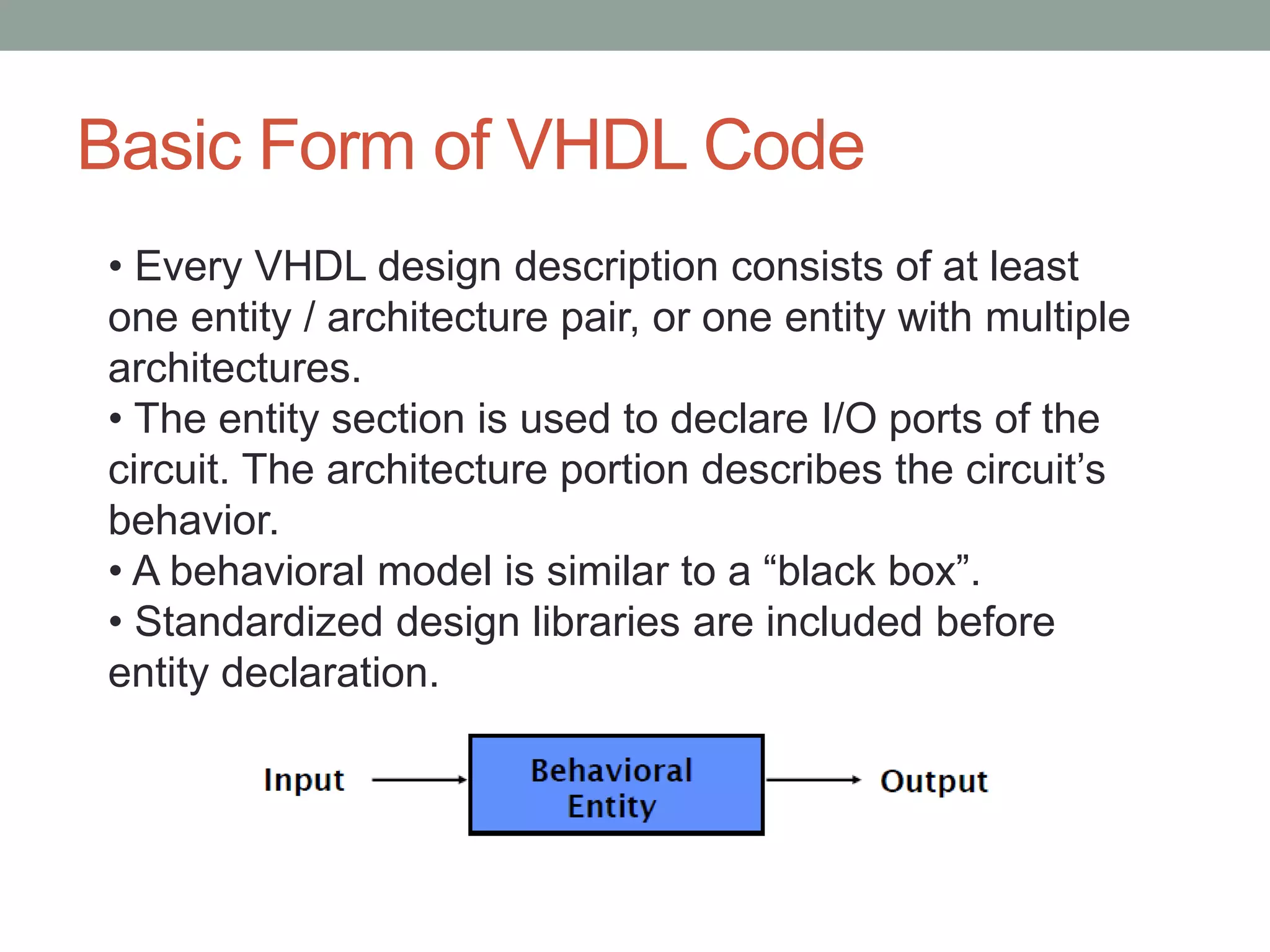 Basic Form of VHDL Code

• Every VHDL design description consists of at least one entity / architecture pair, or one entity with multiple architectures.
• The entity section is used to declare I/O ports of the circuit. The architecture portion describes the circuit’s behavior.
• A behavioral model is similar to a “black box”.
• Standardized design libraries are included before entity declaration.

Input

Behavioral Entity

Output